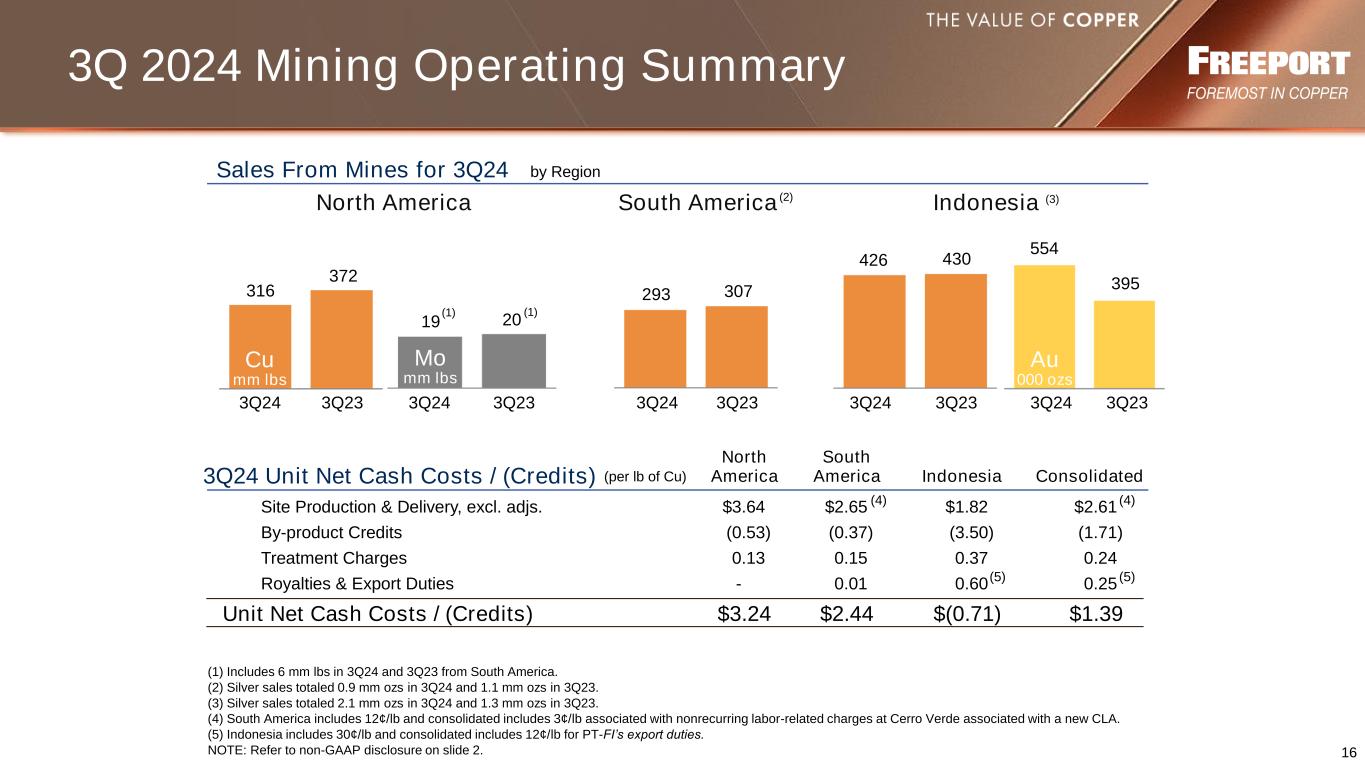 THE VALUE OF COPPER

3Q 2024 Mining Operating Summary

FREEPORT
FOREMOST IN COPPER

Sales From Mines for 3Q24 by Region

North America

316 372
Cu mm lbs
3Q24 3Q23

19 (1) 20 (1)
Mo mm lbs
3Q24 3Q23

South America (2)

293 307
3Q24 3Q23

Indonesia (3)

426 430
3Q24 3Q23

554 395
Au 000 ozs
3Q24 3Q23

| 3Q24 Unit Net Cash Costs / (Credits) (per lb of Cu) | North America | South America | Indonesia | Consolidated |
|---|---|---|---|---|
| Site Production & Delivery, excl. adjs. | $3.64 | $2.65 (4) | $1.82 | $2.61 (4) |
| By-product Credits | (0.53) | (0.37) | (3.50) | (1.71) |
| Treatment Charges | 0.13 | 0.15 | 0.37 | 0.24 |
| Royalties & Export Duties | - | 0.01 | 0.60 (5) | 0.25 (5) |
| Unit Net Cash Costs / (Credits) | $3.24 | $2.44 | $(0.71) | $1.39 |

(1) Includes 6 mm lbs in 3Q24 and 3Q23 from South America.
(2) Silver sales totaled 0.9 mm ozs in 3Q24 and 1.1 mm ozs in 3Q23.
(3) Silver sales totaled 2.1 mm ozs in 3Q24 and 1.3 mm ozs in 3Q23.
(4) South America includes 12¢/lb and consolidated includes 3¢/lb associated with nonrecurring labor-related charges at Cerro Verde associated with a new CLA.
(5) Indonesia includes 30¢/lb and consolidated includes 12¢/lb for PT-FI's export duties.
NOTE: Refer to non-GAAP disclosure on slide 2.

16